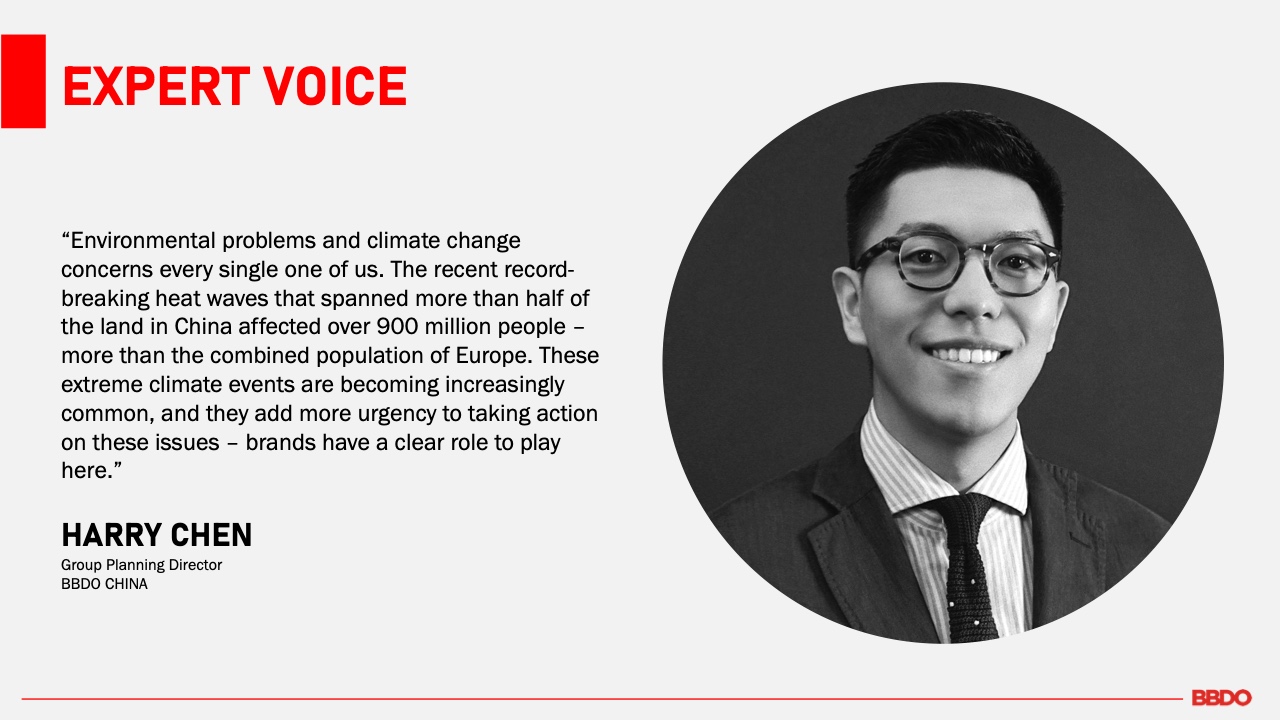 EXPERT VOICE

“Environmental problems and climate change concerns every single one of us. The recent record-breaking heat waves that spanned more than half of the land in China affected over 900 million people – more than the combined population of Europe. These extreme climate events are becoming increasingly common, and they add more urgency to taking action on these issues – brands have a clear role to play here.”

HARRY CHEN
Group Planning Director
BBDO CHINA

BBDO